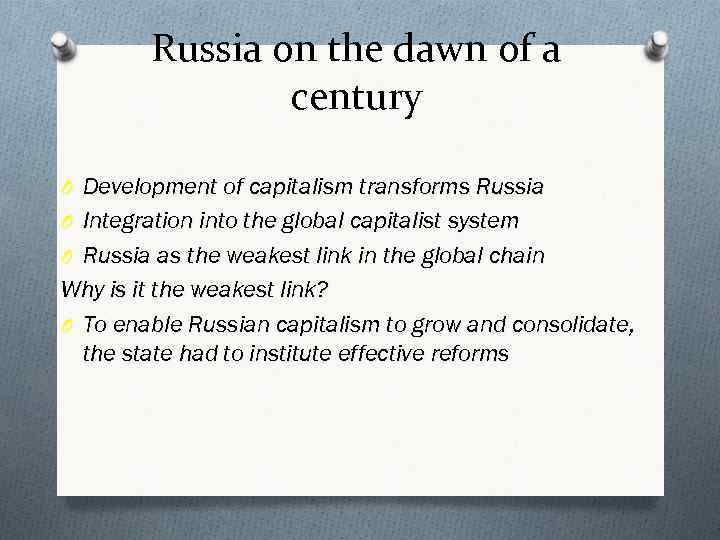 Russia on the dawn of a century

Development of capitalism transforms Russia

Integration into the global capitalist system

Russia as the weakest link in the global chain

Why is it the weakest link?

To enable Russian capitalism to grow and consolidate, the state had to institute effective reforms